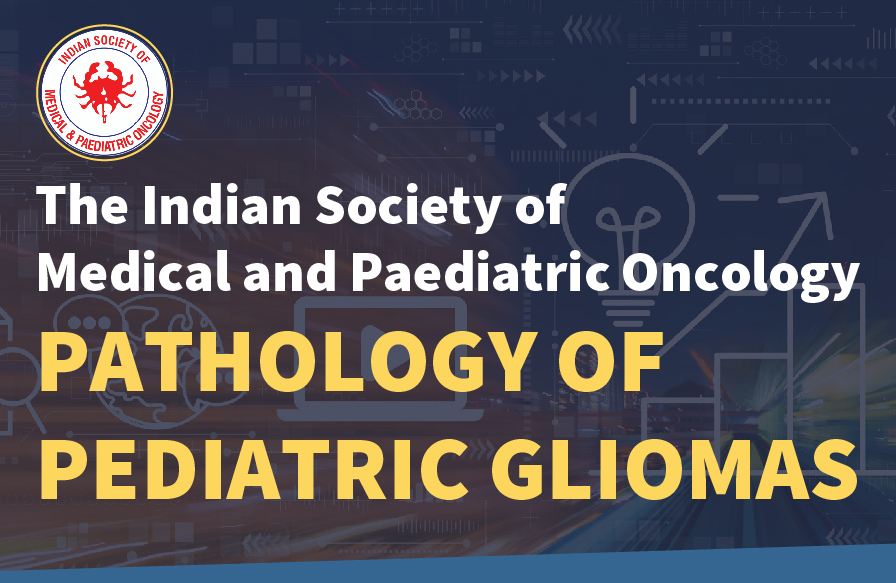 INDIAN SOCIETY OF MEDICAL & PAEDIATRIC ONCOLOGY

The Indian Society of Medical and Paediatric Oncology

PATHOLOGY OF PEDIATRIC GLIOMAS